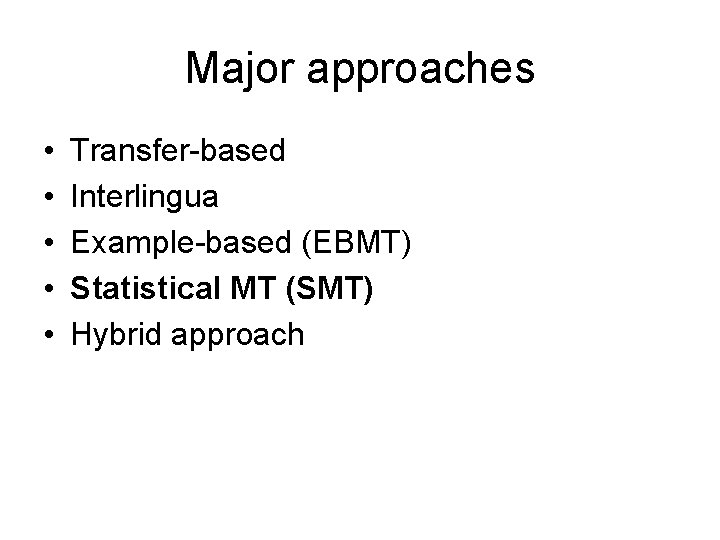 Major approaches

• Transfer-based
• Interlingua
• Example-based (EBMT)
• Statistical MT (SMT)
• Hybrid approach